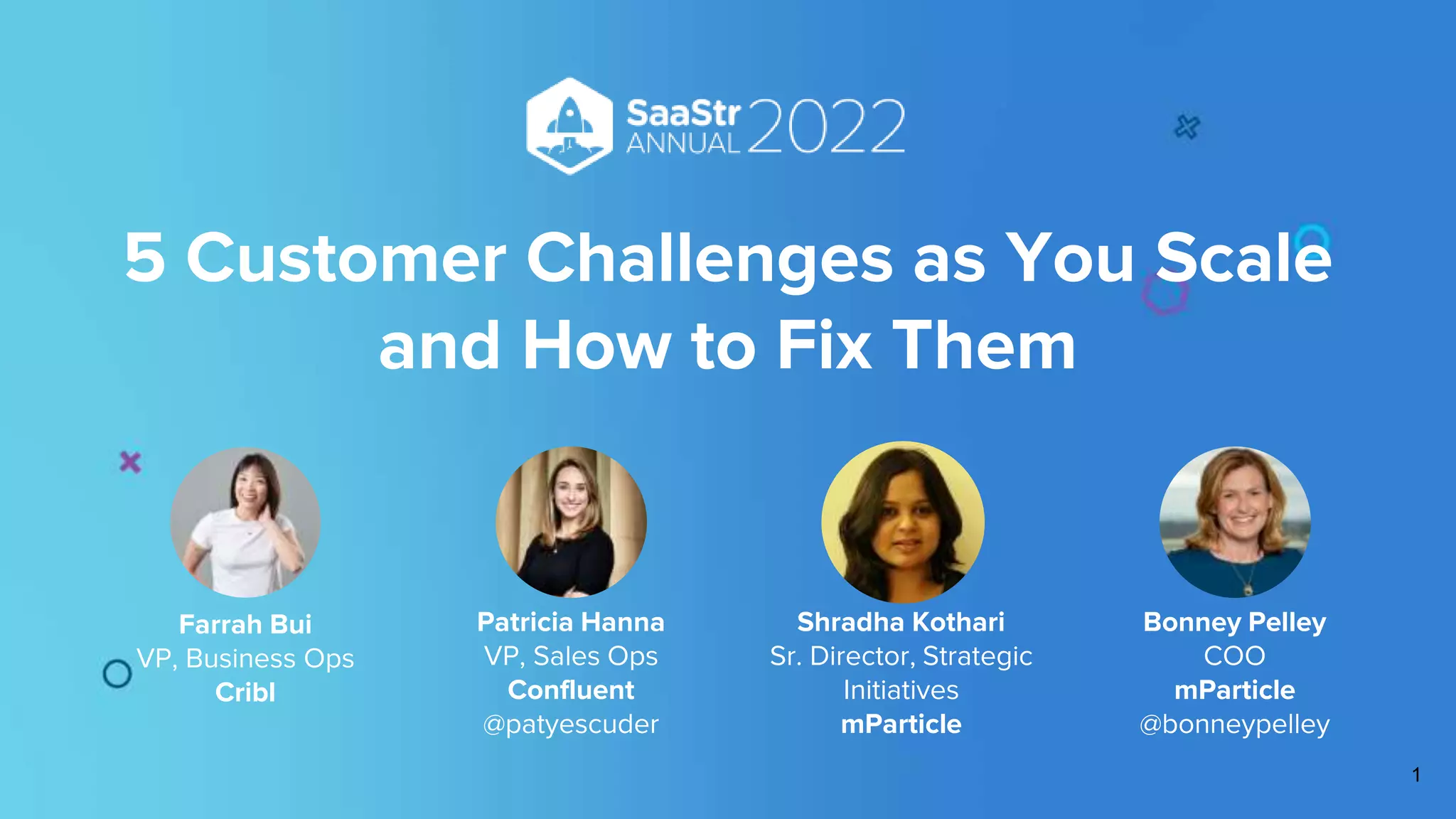 SaaStr ANNUAL 2022

5 Customer Challenges as You Scale and How to Fix Them

Farrah Bui
VP, Business Ops
Cribl

Patricia Hanna
VP, Sales Ops
Confluent
@patyescuder

Shradha Kothari
Sr. Director, Strategic Initiatives
mParticle

Bonney Pelley
COO
mParticle
@bonneypelley

1